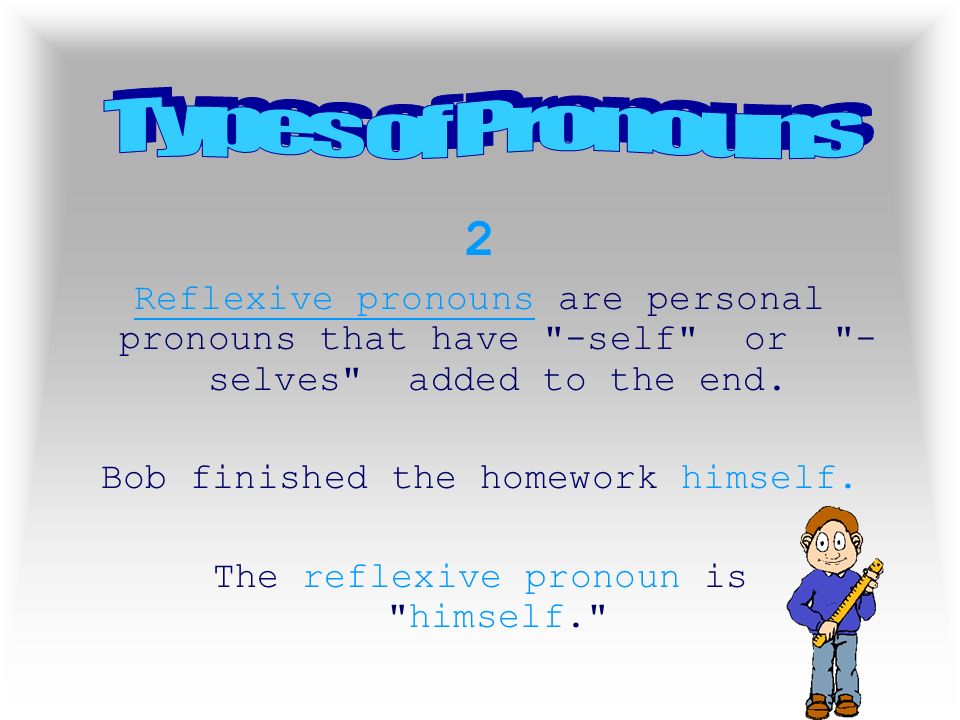 Types of Pronouns

2

Reflexive pronouns are personal pronouns that have "-self" or "-selves" added to the end.

Bob finished the homework himself.

The reflexive pronoun is "himself."